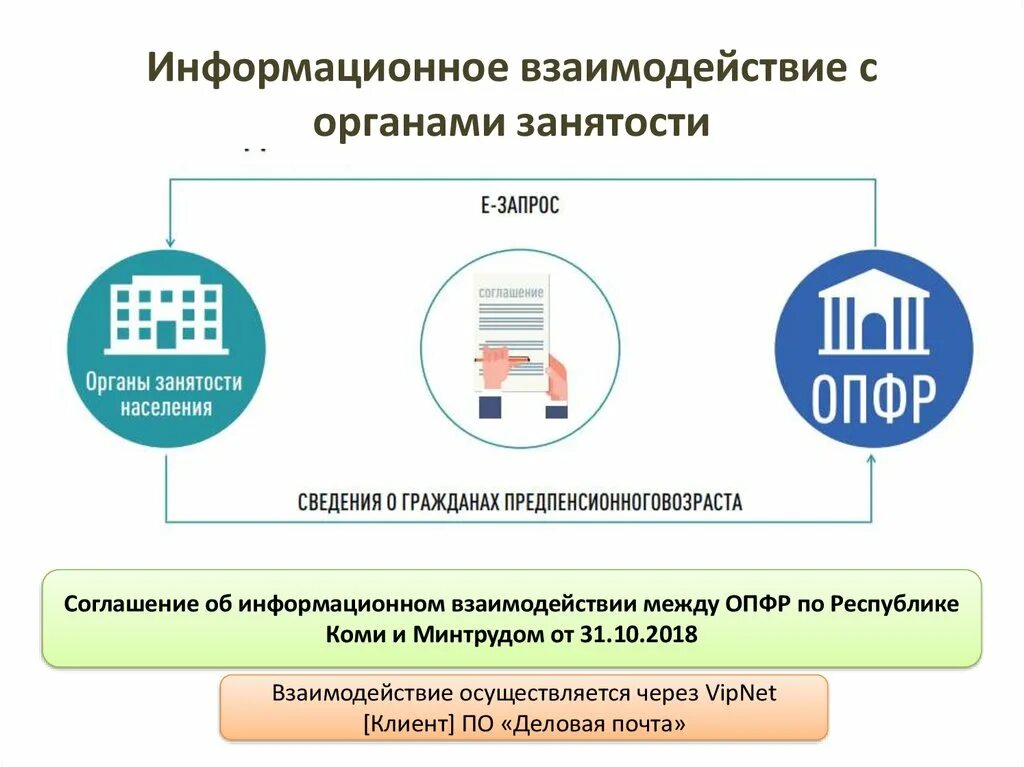 Информационное взаимодействие с органами занятости

Е-ЗАПРОС

Органы занятости населения

соглашение

ОПФР

СВЕДЕНИЯ О ГРАЖДАНАХ ПРЕДПЕНСИОННОГОВОЗРАСТА

Соглашение об информационном взаимодействии между ОПФР по Республике Коми и Минтрудом от 31.10.2018

Взаимодействие осуществляется через VipNet [Клиент] ПО «Деловая почта»